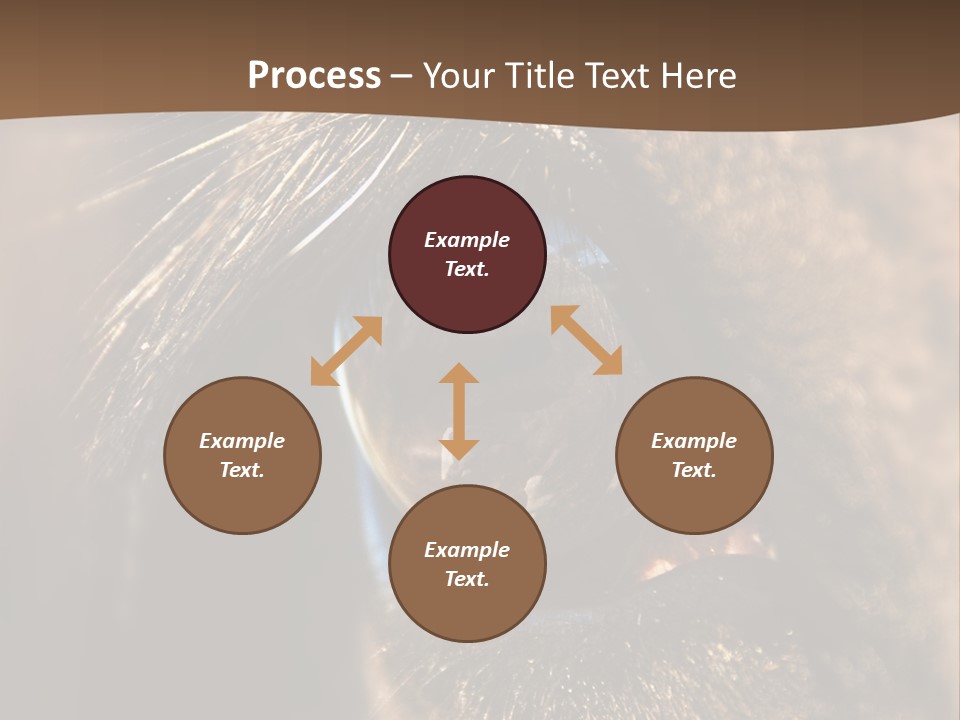 Process – Your Title Text Here

Example Text.

Example Text.

Example Text.

Example Text.